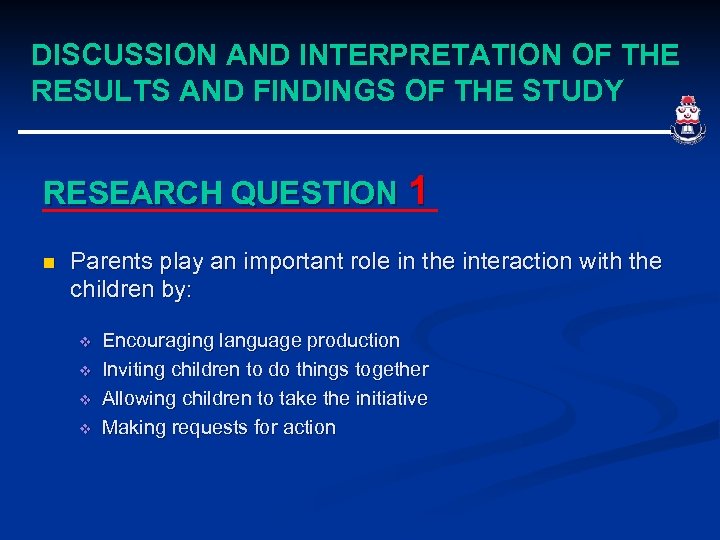 DISCUSSION AND INTERPRETATION OF THE RESULTS AND FINDINGS OF THE STUDY

RESEARCH QUESTION 1

Parents play an important role in the interaction with the children by:

Encouraging language production
Inviting children to do things together
Allowing children to take the initiative
Making requests for action